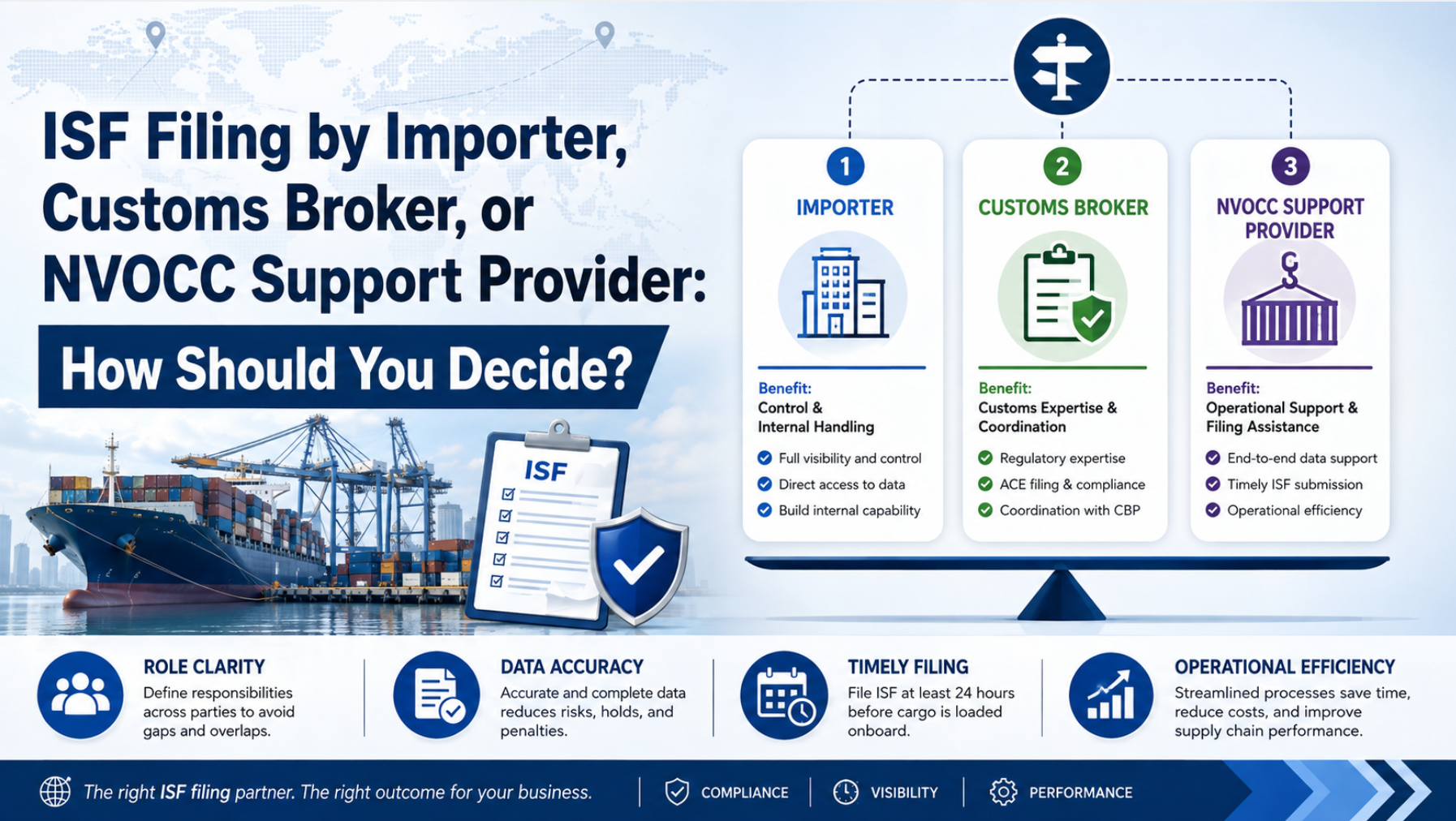 ISF Filing by Importer, Customs Broker, or NVOCC Support Provider:

How Should You Decide?

ISF

1
IMPORTER

Benefit:
Control & Internal Handling

Full visibility and control
Direct access to data
Build internal capability

2
CUSTOMS BROKER

Benefit:
Customs Expertise & Coordination

Regulatory expertise
ACE filing & compliance
Coordination with CBP

3
NVOCC SUPPORT PROVIDER

Benefit:
Operational Support & Filing Assistance

End-to-end data support
Timely ISF submission
Operational efficiency

ROLE CLARITY
Define responsibilities across parties to avoid gaps and overlaps.

DATA ACCURACY
Accurate and complete data reduces risks, holds, and penalties.

TIMELY FILING
File ISF at least 24 hours before cargo is loaded onboard.

OPERATIONAL EFFICIENCY
Streamlined processes save time, reduce costs, and improve supply chain performance.

The right ISF filing partner. The right outcome for your business.

COMPLIANCE

VISIBILITY

PERFORMANCE